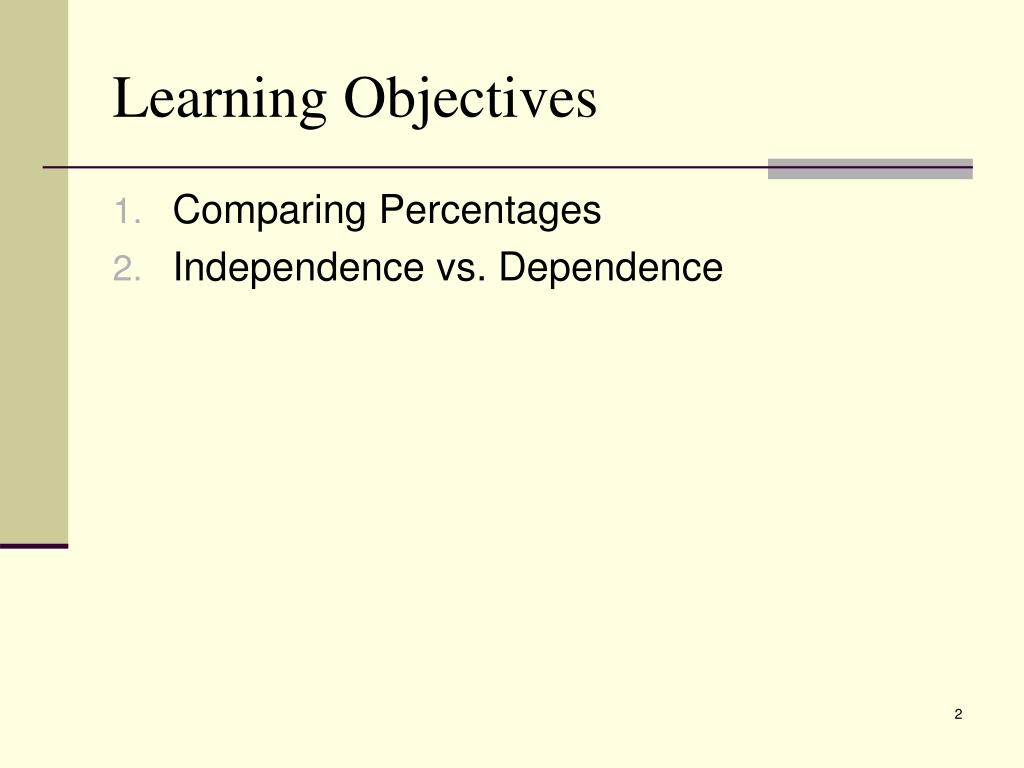 Learning Objectives

1. Comparing Percentages
2. Independence vs. Dependence

2